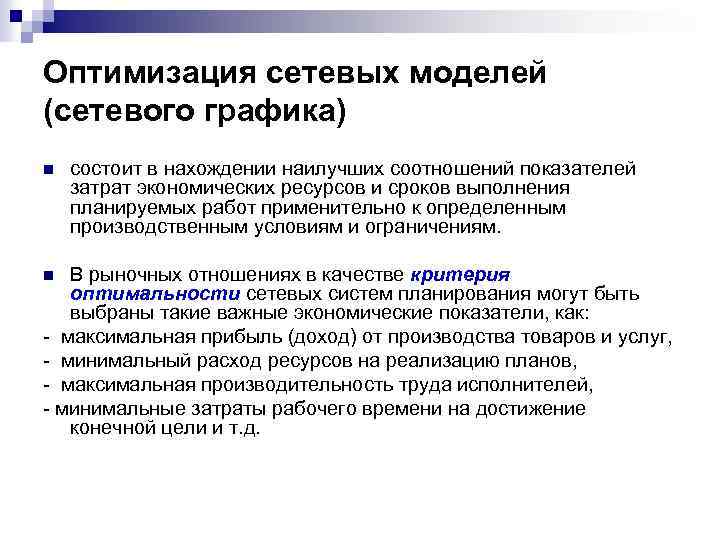 Оптимизация сетевых моделей (сетевого графика)

состоит в нахождении наилучших соотношений показателей затрат экономических ресурсов и сроков выполнения планируемых работ применительно к определенным производственным условиям и ограничениям.

В рыночных отношениях в качестве критерия оптимальности сетевых систем планирования могут быть выбраны такие важные экономические показатели, как:
- максимальная прибыль (доход) от производства товаров и услуг,
- минимальный расход ресурсов на реализацию планов,
- максимальная производительность труда исполнителей,
- минимальные затраты рабочего времени на достижение конечной цели и т.д.